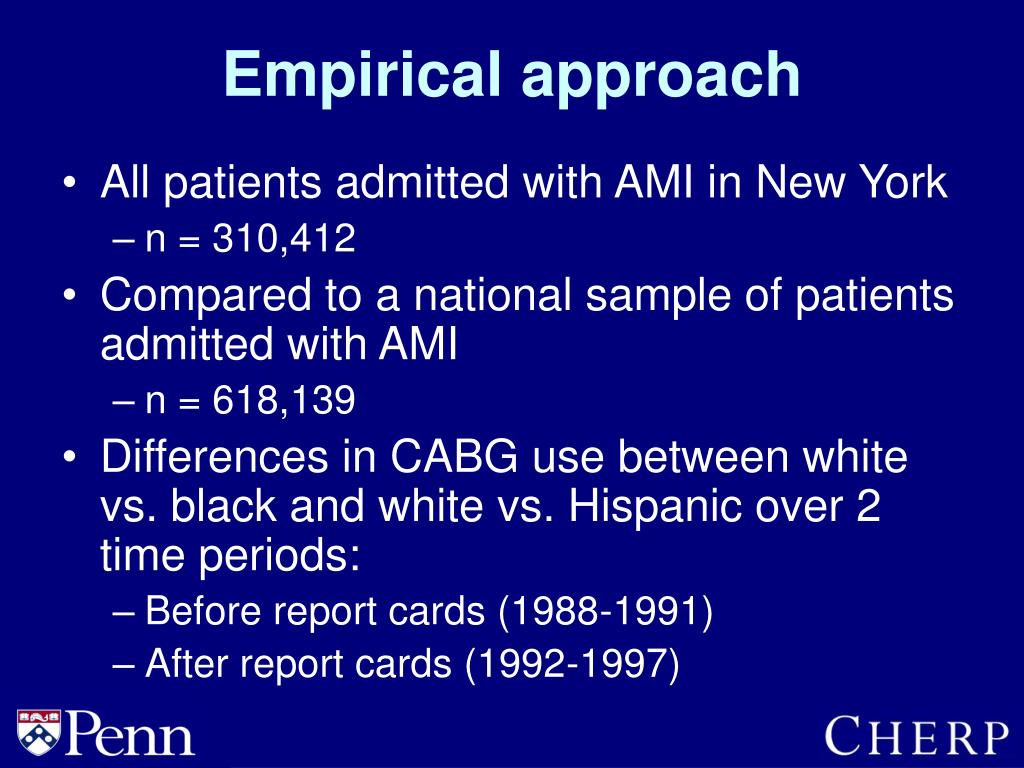 Empirical approach

• All patients admitted with AMI in New York
  – n = 310,412
• Compared to a national sample of patients admitted with AMI
  – n = 618,139
• Differences in CABG use between white vs. black and white vs. Hispanic over 2 time periods:
  – Before report cards (1988-1991)
  – After report cards (1992-1997)

Penn

CHERP